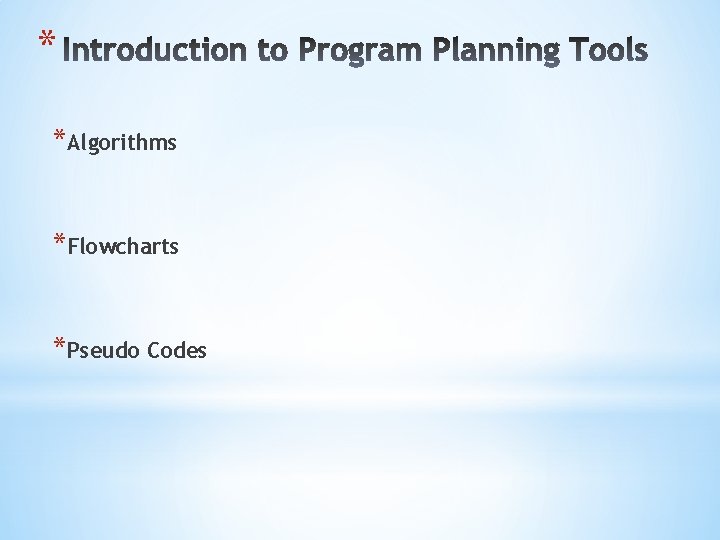 * Introduction to Program Planning Tools

* Algorithms

* Flowcharts

* Pseudo Codes